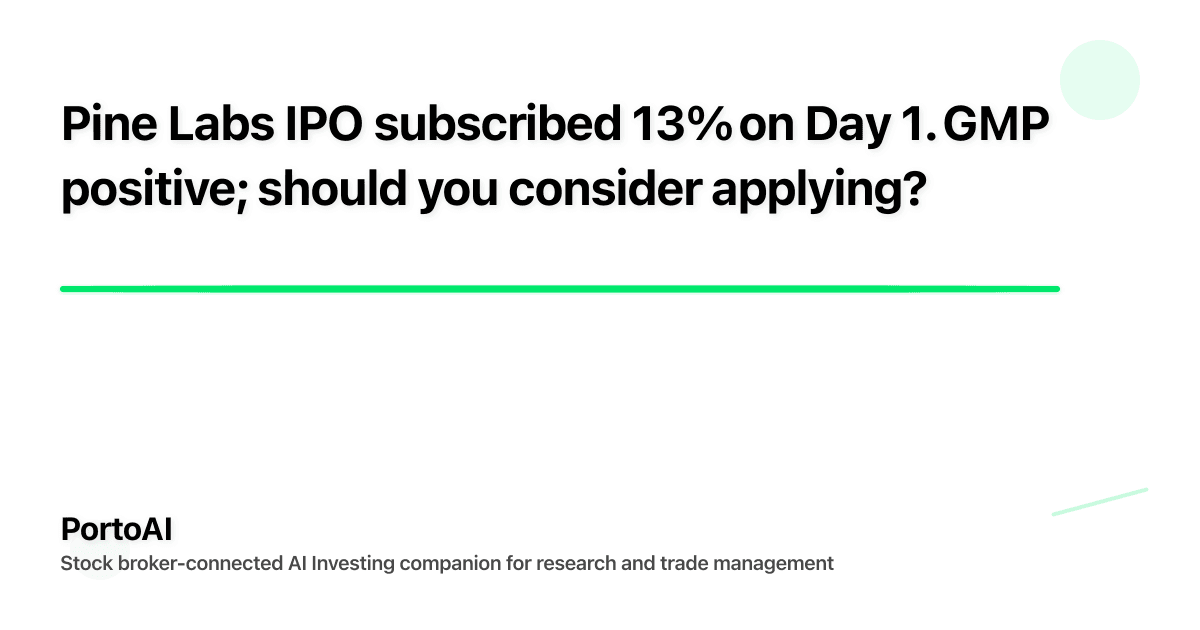 Pine Labs IPO subscribed 13% on Day 1. GMP positive; should you consider applying?

PortoAI

Stock broker-connected AI Investing companion for research and trade management